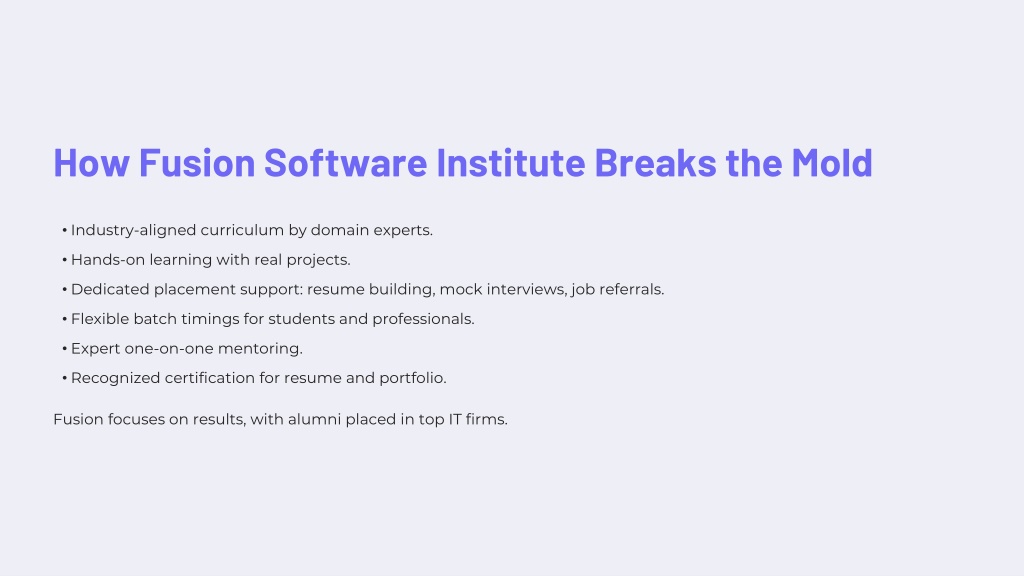 How Fusion Software Institute Breaks the Mold

• Industry-aligned curriculum by domain experts.
• Hands-on learning with real projects.
• Dedicated placement support: resume building, mock interviews, job referrals.
• Flexible batch timings for students and professionals.
• Expert one-on-one mentoring.
• Recognized certification for resume and portfolio.

Fusion focuses on results, with alumni placed in top IT firms.